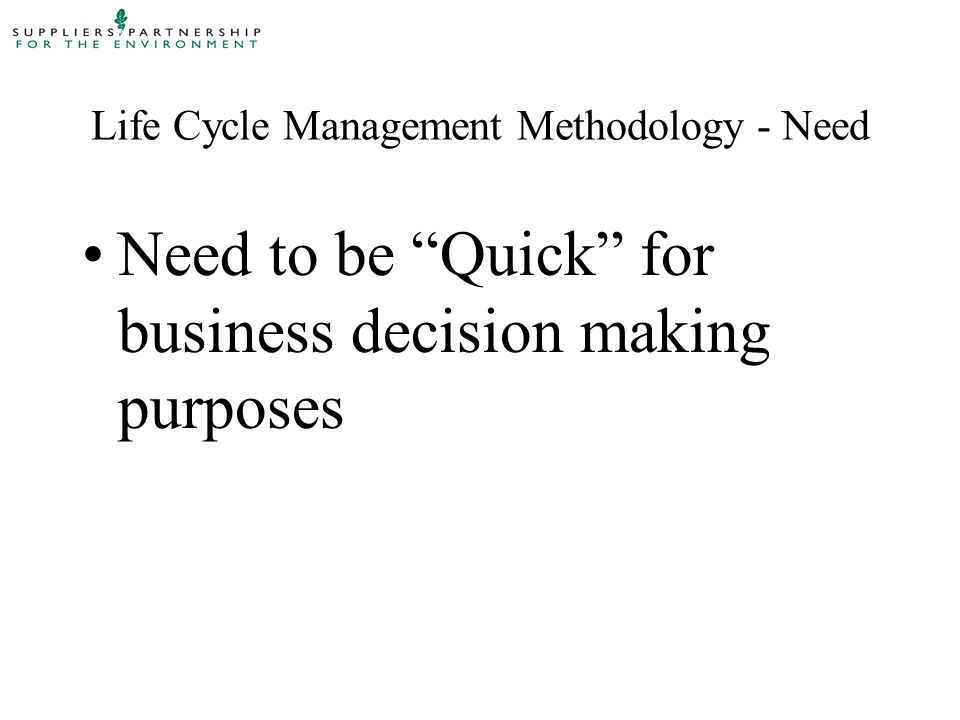 SUPPLIERS PARTNERSHIP
FOR THE ENVIRONMENT

Life Cycle Management Methodology - Need

• Need to be “Quick” for business decision making purposes